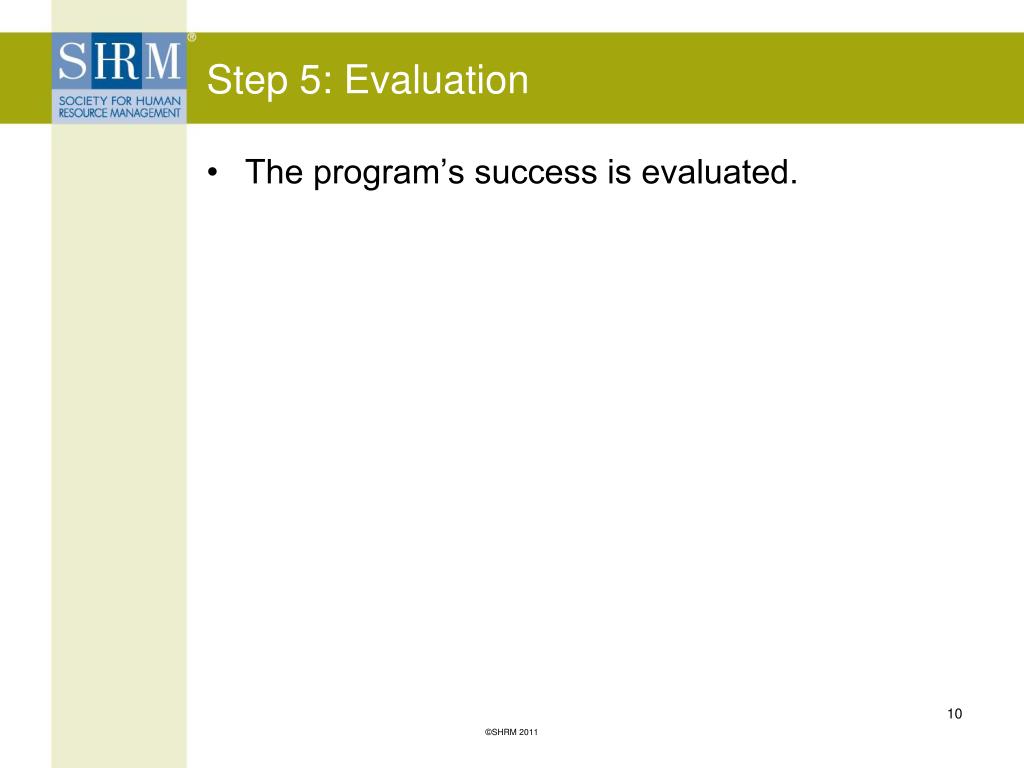 SHRM®
SOCIETY FOR HUMAN RESOURCE MANAGEMENT

Step 5: Evaluation

• The program’s success is evaluated.

10

©SHRM 2011